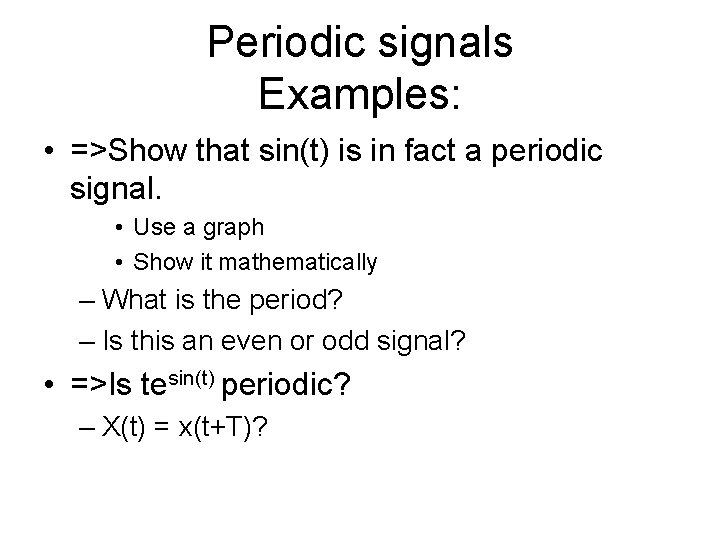 Periodic signals
Examples:

• =>Show that sin(t) is in fact a periodic signal.
  • Use a graph
  • Show it mathematically
 – What is the period?
 – Is this an even or odd signal?

• =>Is $te^{\sin(t)}$ periodic?
 – X(t) = x(t+T)?